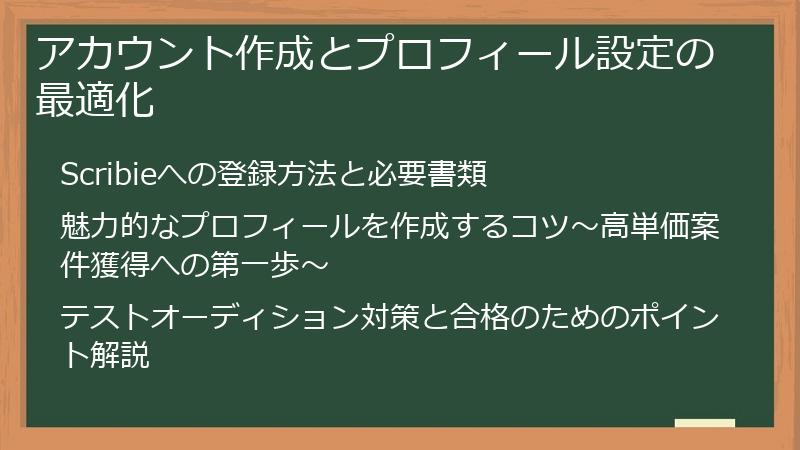 アカウント作成とプロフィール設定の最適化

Scribieへの登録方法と必要書類

魅力的なプロフィールを作成するコツ～高単価案件獲得への第一歩～

テストオーディション対策と合格のためのポイント解説